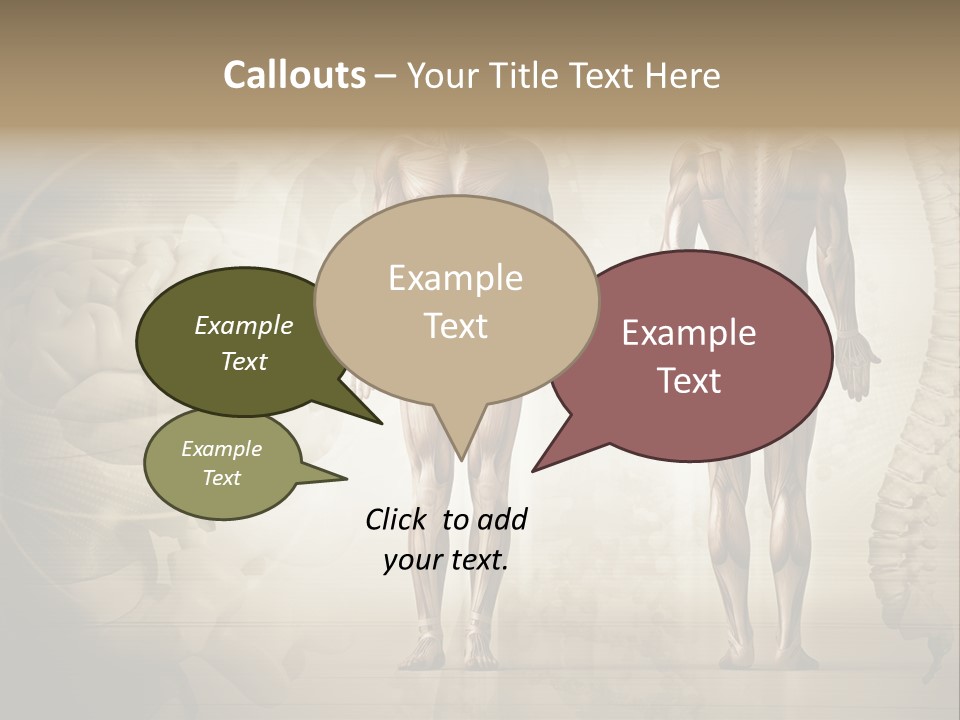 Callouts – Your Title Text Here

Example Text

Example Text

Example Text

Example Text

Click to add your text.